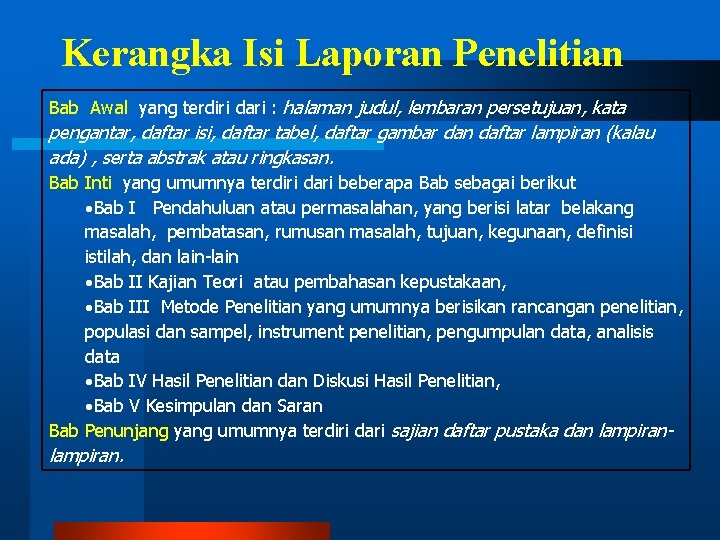 Kerangka Isi Laporan Penelitian

Bab Awal yang terdiri dari : halaman judul, lembaran persetujuan, kata pengantar, daftar isi, daftar tabel, daftar gambar dan daftar lampiran (kalau ada) , serta abstrak atau ringkasan.

Bab Inti yang umumnya terdiri dari beberapa Bab sebagai berikut

•Bab I Pendahuluan atau permasalahan, yang berisi latar belakang masalah, pembatasan, rumusan masalah, tujuan, kegunaan, definisi istilah, dan lain-lain

•Bab II Kajian Teori atau pembahasan kepustakaan,

•Bab III Metode Penelitian yang umumnya berisikan rancangan penelitian, populasi dan sampel, instrument penelitian, pengumpulan data, analisis data

•Bab IV Hasil Penelitian dan Diskusi Hasil Penelitian,

•Bab V Kesimpulan dan Saran

Bab Penunjang yang umumnya terdiri dari sajian daftar pustaka dan lampiran-lampiran.